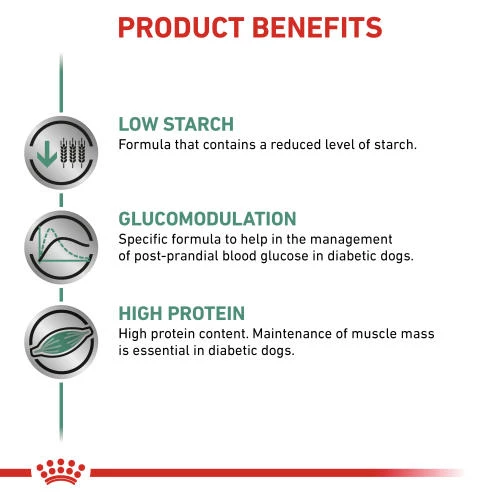 PRODUCT BENEFITS

LOW STARCH
Formula that contains a reduced level of starch.

GLUCOMODULATION
Specific formula to help in the management of post-prandial blood glucose in diabetic dogs.

HIGH PROTEIN
High protein content. Maintenance of muscle mass is essential in diabetic dogs.